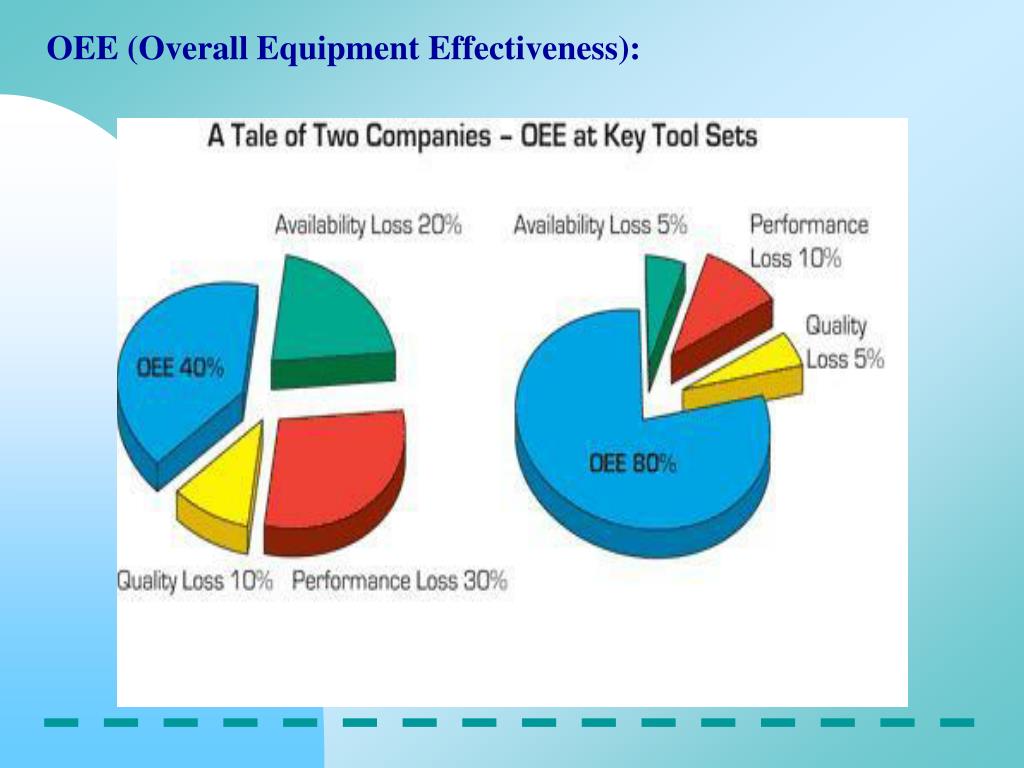 OEE (Overall Equipment Effectiveness):

A Tale of Two Companies – OEE at Key Tool Sets

Availability Loss 20%

OEE 40%

Quality Loss 10%

Performance Loss 30%

Availability Loss 5%

Performance Loss 10%

Quality Loss 5%

OEE 80%